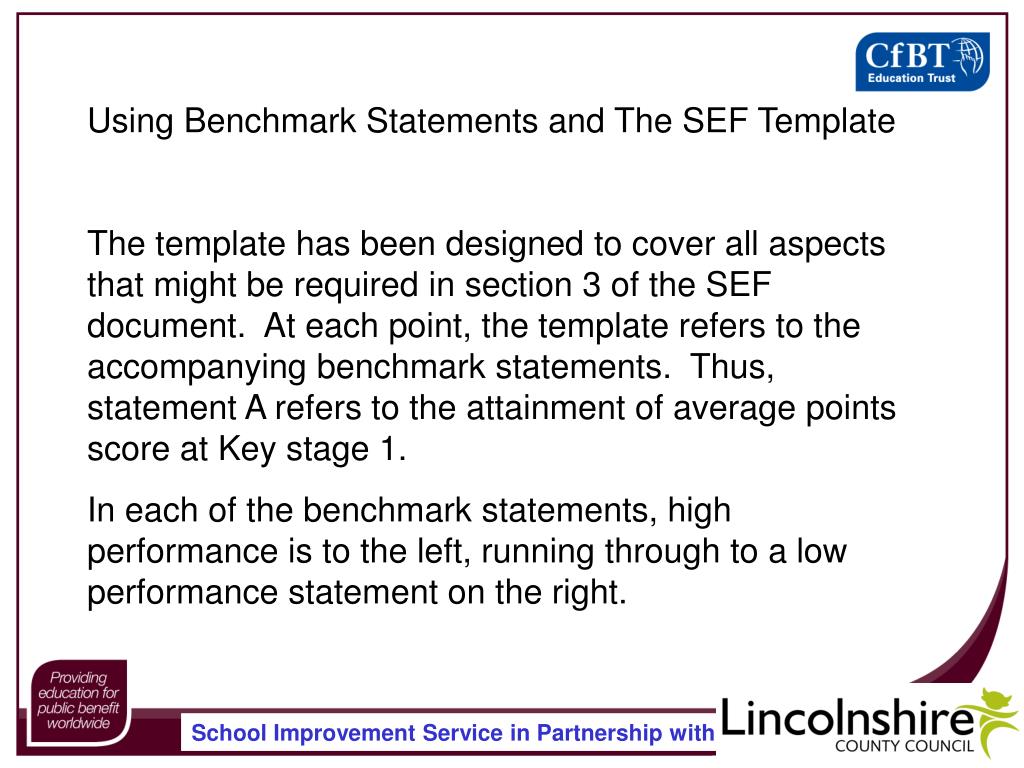 CfBT Education Trust

Using Benchmark Statements and The SEF Template

The template has been designed to cover all aspects that might be required in section 3 of the SEF document. At each point, the template refers to the accompanying benchmark statements. Thus, statement A refers to the attainment of average points score at Key stage 1.

In each of the benchmark statements, high performance is to the left, running through to a low performance statement on the right.

Providing education for public benefit worldwide

School Improvement Service in Partnership with

Lincolnshire COUNTY COUNCIL